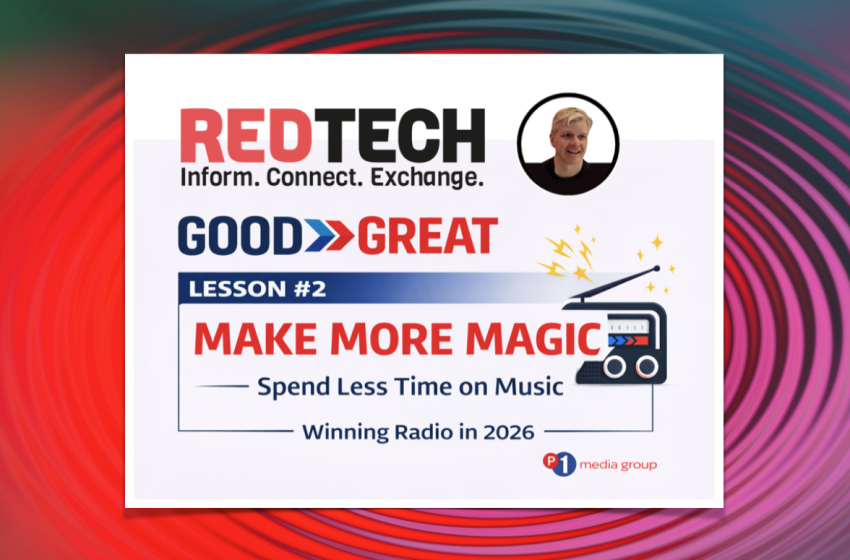 REDTECH
Inform. Connect. Exchange.

GOOD GREAT

LESSON #2

MAKE MORE MAGIC

Spend Less Time on Music

Winning Radio in 2026

P1 media group